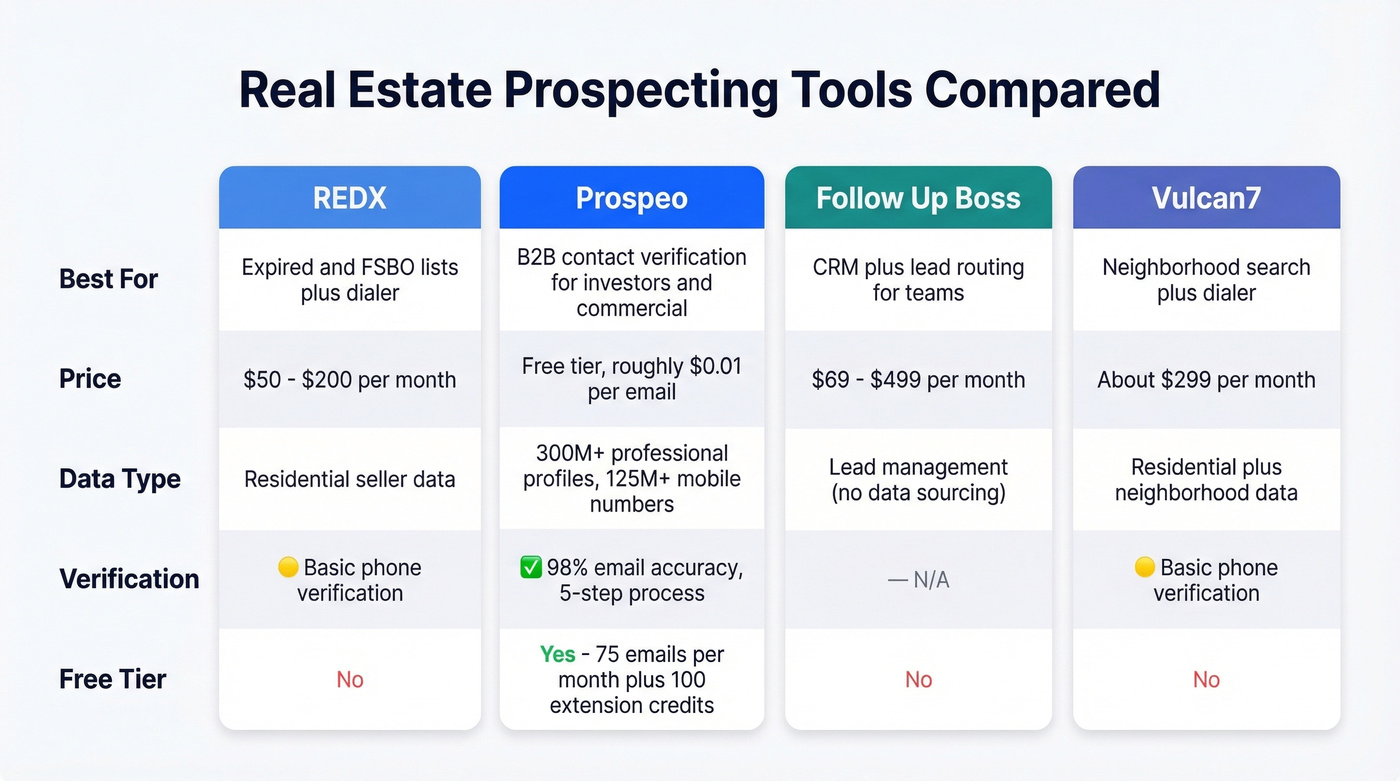 Real Estate Prospecting Tools Compared

| | REDX | Prospeo | Follow Up Boss | Vulcan7 |
|---|---|---|---|---|
| Best For | Expired and FSBO lists plus dialer | B2B contact verification for investors and commercial | CRM plus lead routing for teams | Neighborhood search plus dialer |
| Price | \$50 - \$200 per month | Free tier, roughly \$0.01 per email | \$69 - \$499 per month | About \$299 per month |
| Data Type | Residential seller data | 300M+ professional profiles, 125M+ mobile numbers | Lead management (no data sourcing) | Residential plus neighborhood data |
| Verification | 🟡 Basic phone verification | ✅ 98% email accuracy, 5-step process | — N/A | 🟡 Basic phone verification |
| Free Tier | No | Yes - 75 emails per month plus 100 extension credits | No | No |